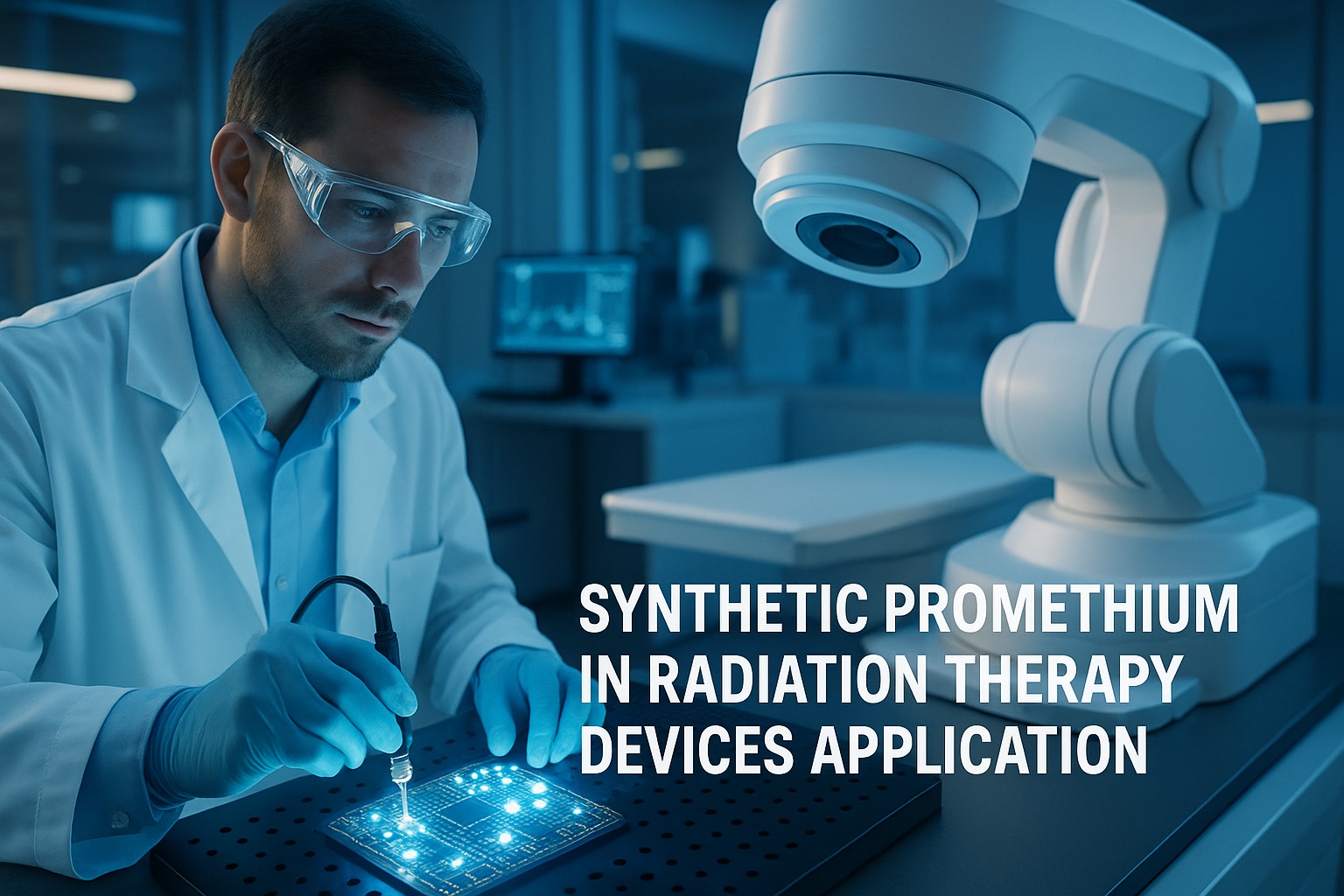 SYNTHETIC PROMETHIUM IN RADIATION THERAPY DEVICES APPLICATION